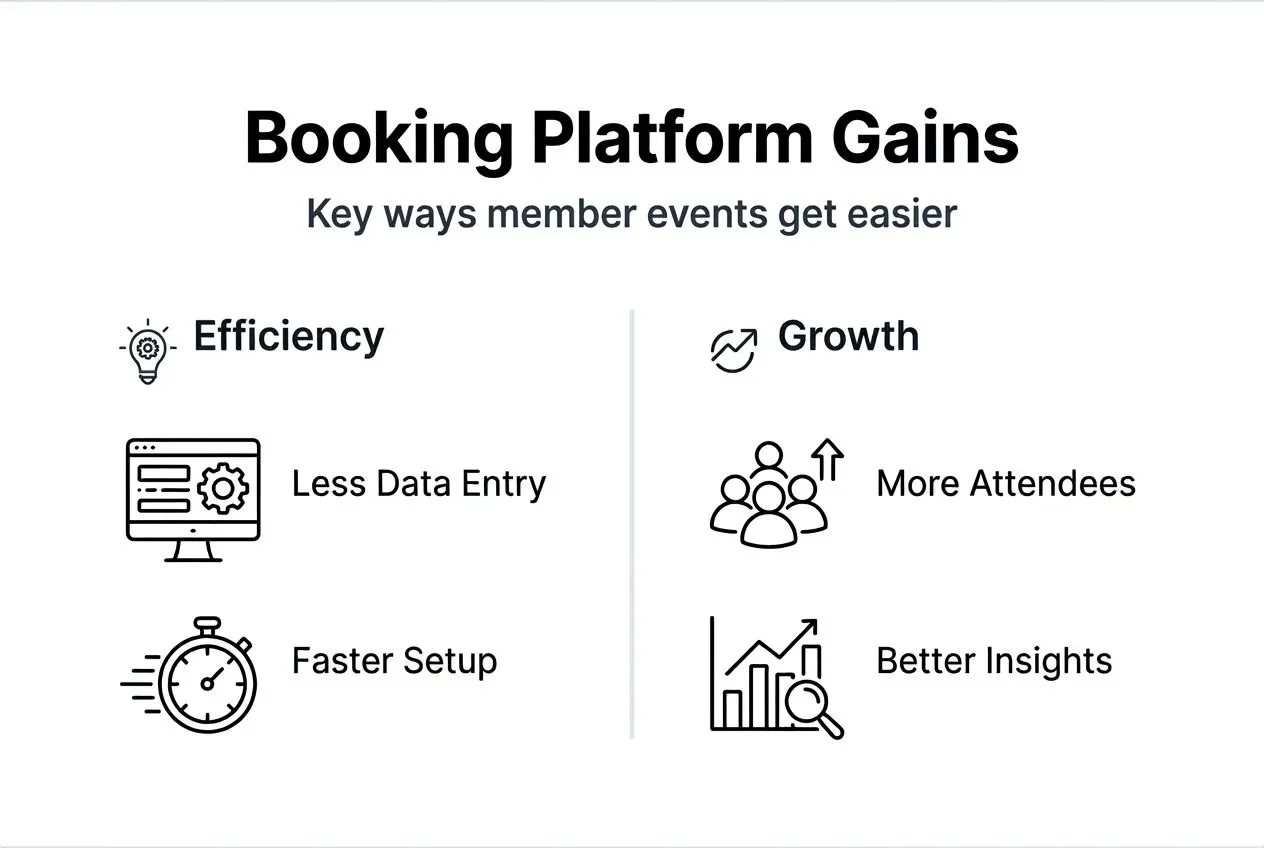 Booking Platform Gains

Key ways member events get easier

Efficiency

Less Data Entry

Faster Setup

Growth

More Attendees

Better Insights